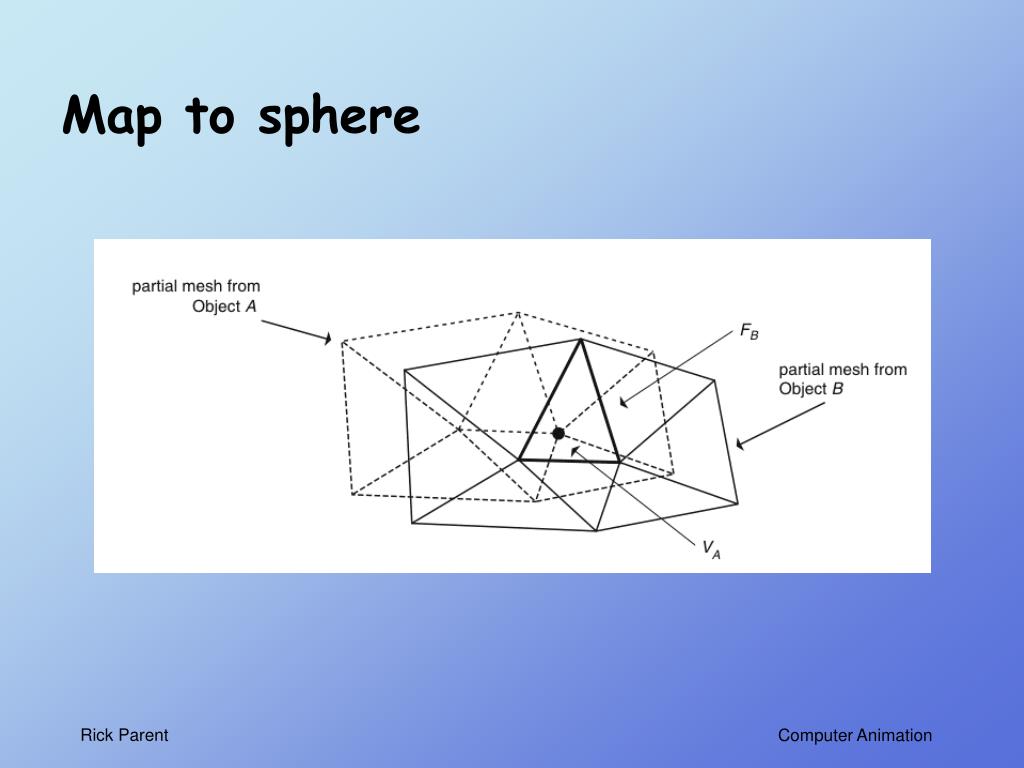 Map to sphere

partial mesh from Object $A$

$F_B$

partial mesh from Object $B$

$V_A$

Rick Parent

Computer Animation